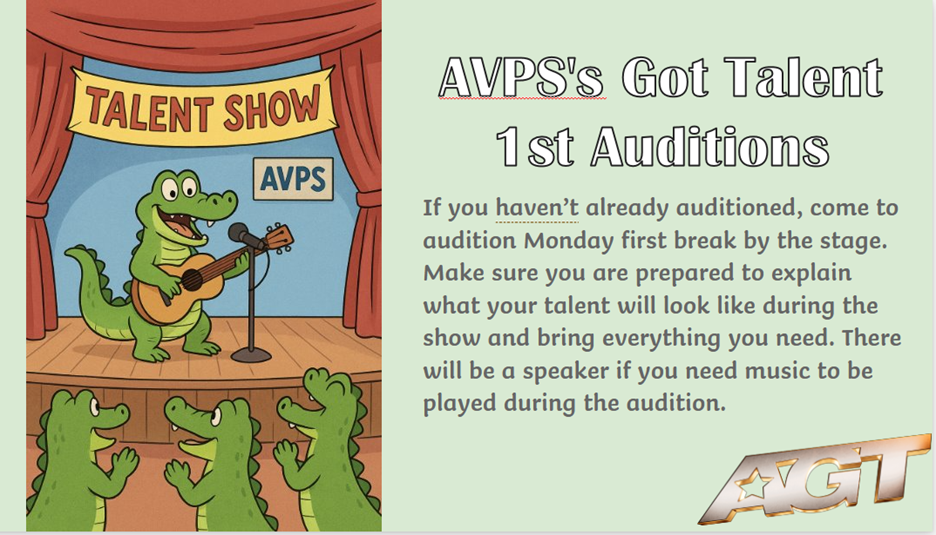 TALENT SHOW

AVPS

AVPS's Got Talent
1st Auditions

If you haven't already auditioned, come to audition Monday first break by the stage. Make sure you are prepared to explain what your talent will look like during the show and bring everything you need. There will be a speaker if you need music to be played during the audition.

AGT